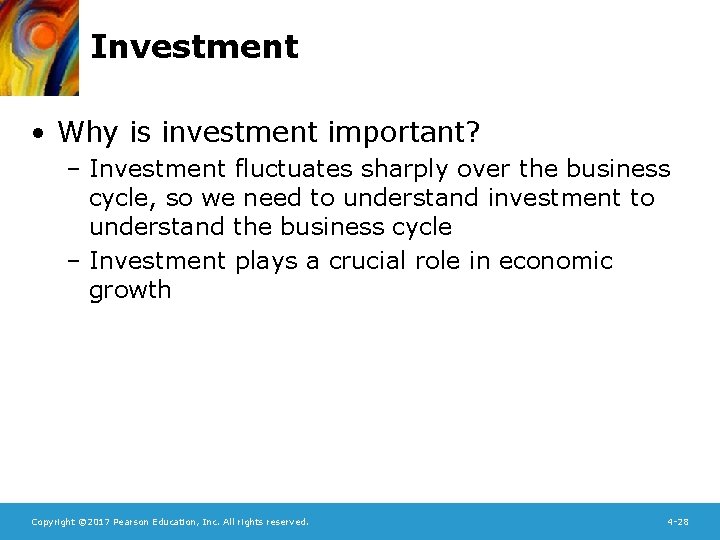 Investment

• Why is investment important?
  – Investment fluctuates sharply over the business cycle, so we need to understand investment to understand the business cycle
  – Investment plays a crucial role in economic growth

Copyright ©2017 Pearson Education, Inc. All rights reserved.

4-28